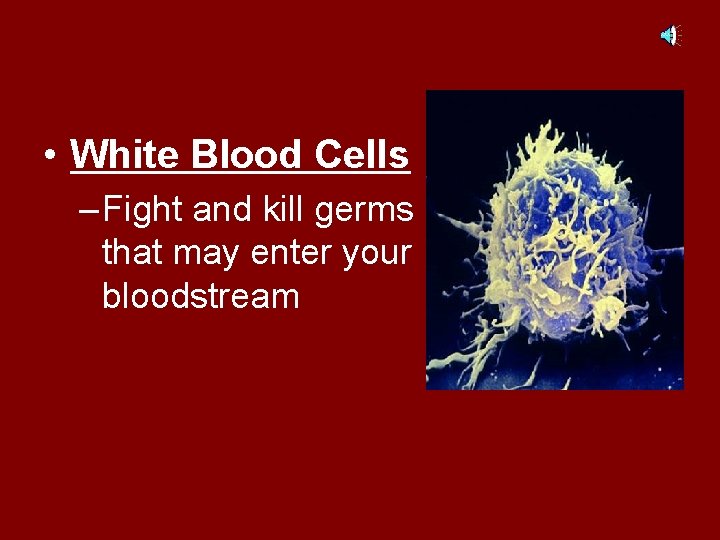 • White Blood Cells

– Fight and kill germs that may enter your bloodstream